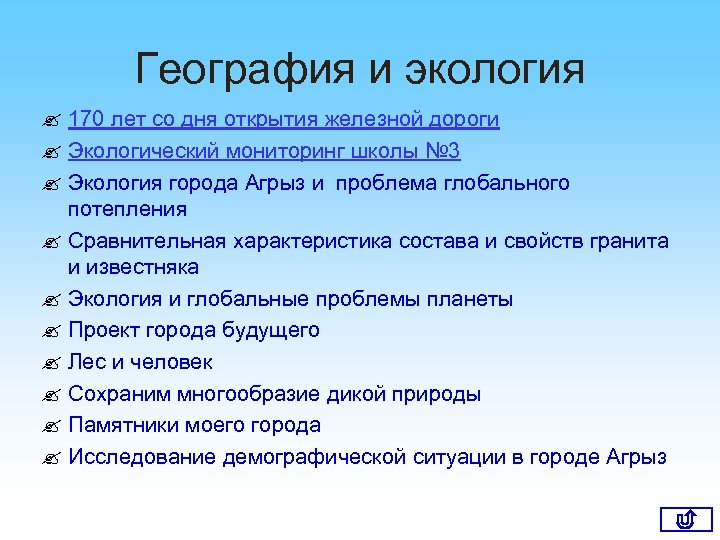 География и экология

170 лет со дня открытия железной дороги

Экологический мониторинг школы №3

Экология города Агрыз и проблема глобального потепления

Сравнительная характеристика состава и свойств гранита и известняка

Экология и глобальные проблемы планеты

Проект города будущего

Лес и человек

Сохраним многообразие дикой природы

Памятники моего города

Исследование демографической ситуации в городе Агрыз